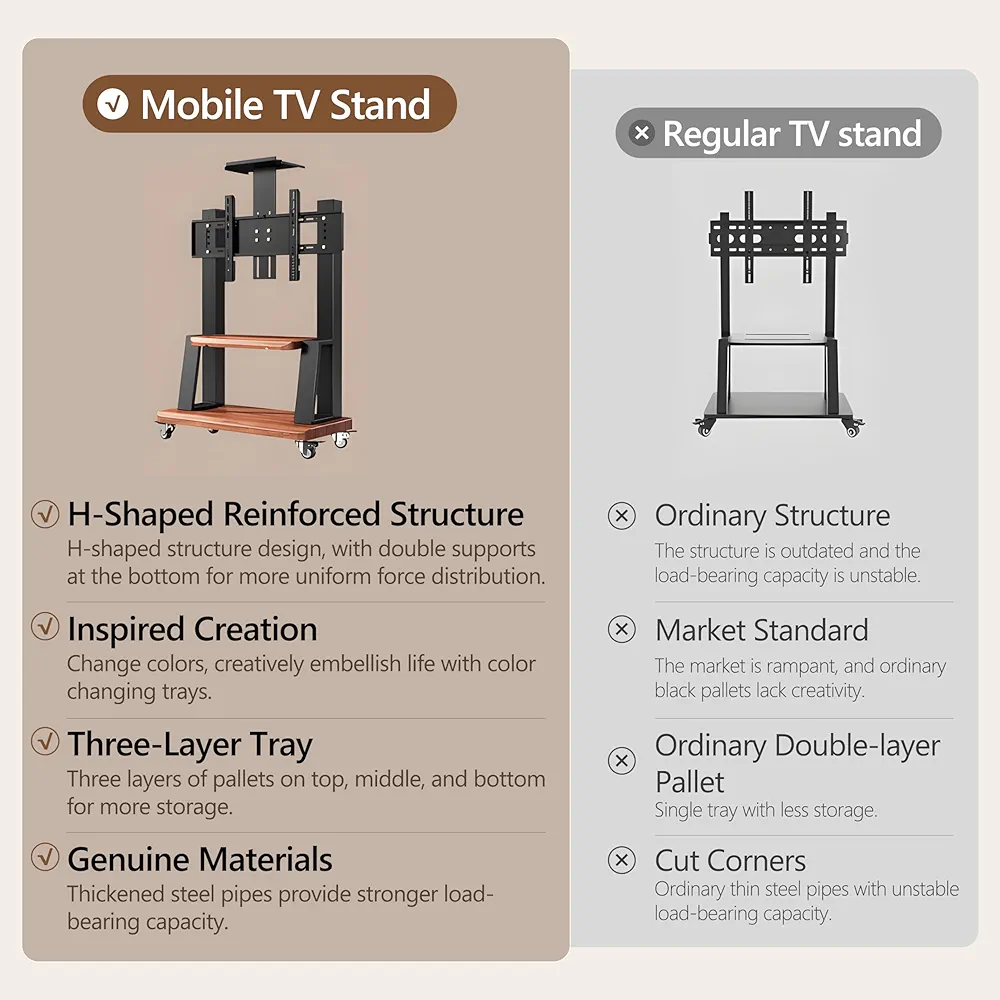 Mobile TV Stand

H-Shaped Reinforced Structure
H-shaped structure design, with double supports at the bottom for more uniform force distribution.

Inspired Creation
Change colors, creatively embellish life with color changing trays.

Three-Layer Tray
Three layers of pallets on top, middle, and bottom for more storage.

Genuine Materials
Thickened steel pipes provide stronger load-bearing capacity.

Regular TV stand

Ordinary Structure
The structure is outdated and the load-bearing capacity is unstable.

Market Standard
The market is rampant, and ordinary black pallets lack creativity.

Ordinary Double-layer Pallet
Single tray with less storage.

Cut Corners
Ordinary thin steel pipes with unstable load-bearing capacity.